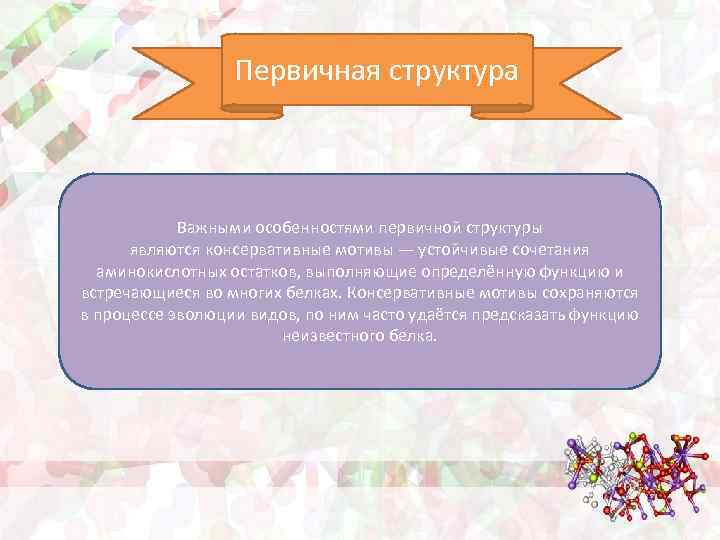 Первичная структура

Важными особенностями первичной структуры являются консервативные мотивы — устойчивые сочетания аминокислотных остатков, выполняющие определённую функцию и встречающиеся во многих белках. Консервативные мотивы сохраняются в процессе эволюции видов, по ним часто удаётся предсказать функцию неизвестного белка.